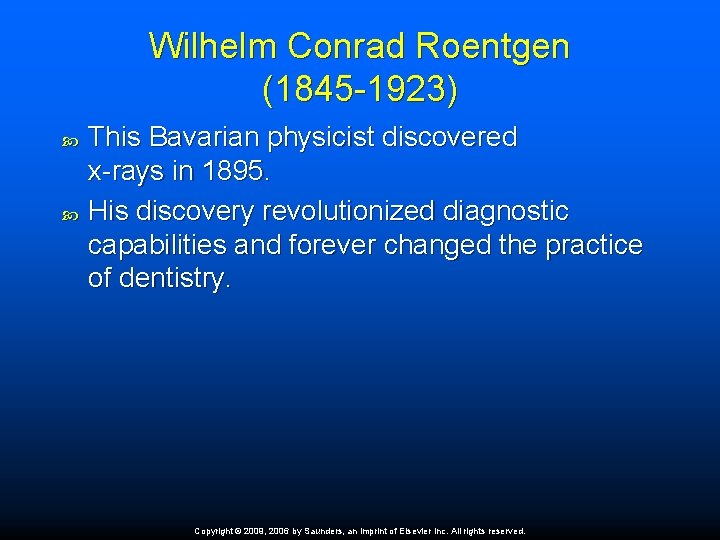 Wilhelm Conrad Roentgen (1845-1923)

This Bavarian physicist discovered x-rays in 1895.

His discovery revolutionized diagnostic capabilities and forever changed the practice of dentistry.

Copyright © 2009, 2006 by Saunders, an imprint of Elsevier Inc. All rights reserved.